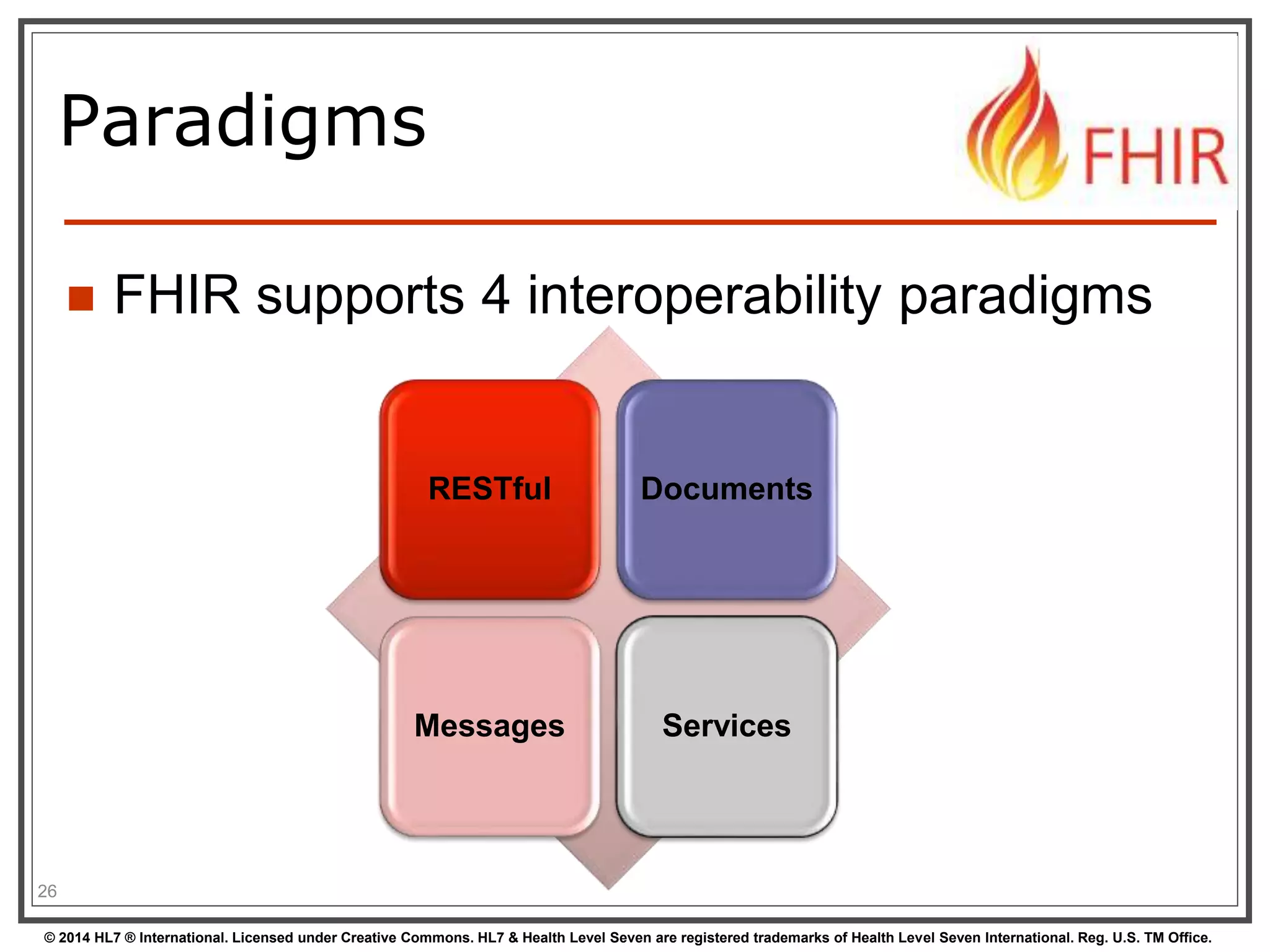 Paradigms

FHIR

FHIR supports 4 interoperability paradigms

RESTful

Documents

Messages

Services

26

© 2014 HL7 ® International. Licensed under Creative Commons. HL7 & Health Level Seven are registered trademarks of Health Level Seven International. Reg. U.S. TM Office.